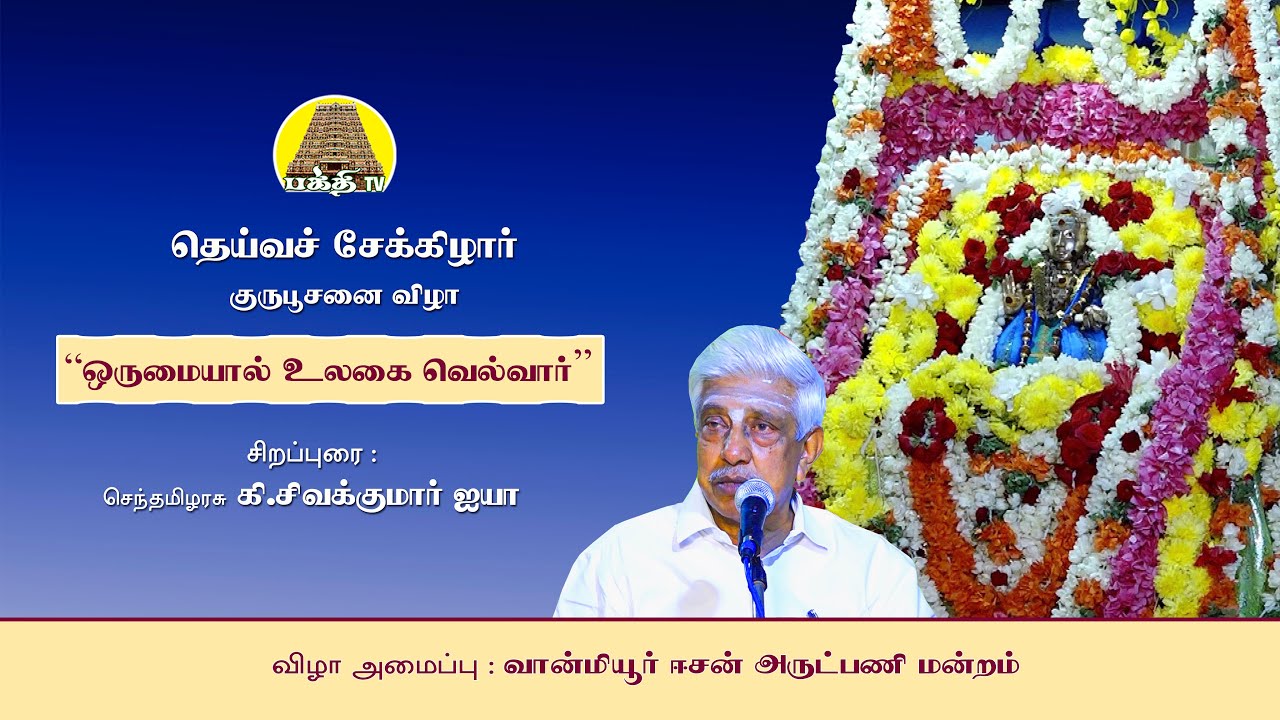 பக்தி TV

தெய்வச் சேக்கிழார்

குருபூசனை விழா

“ஒருமையால் உலகை வெல்வார்”

சிறப்புரை :

செந்தமிழரசு கி.சிவக்குமார் ஐயா

விழா அமைப்பு : வான்மியூர் ஈசன் அருட்பணி மன்றம்